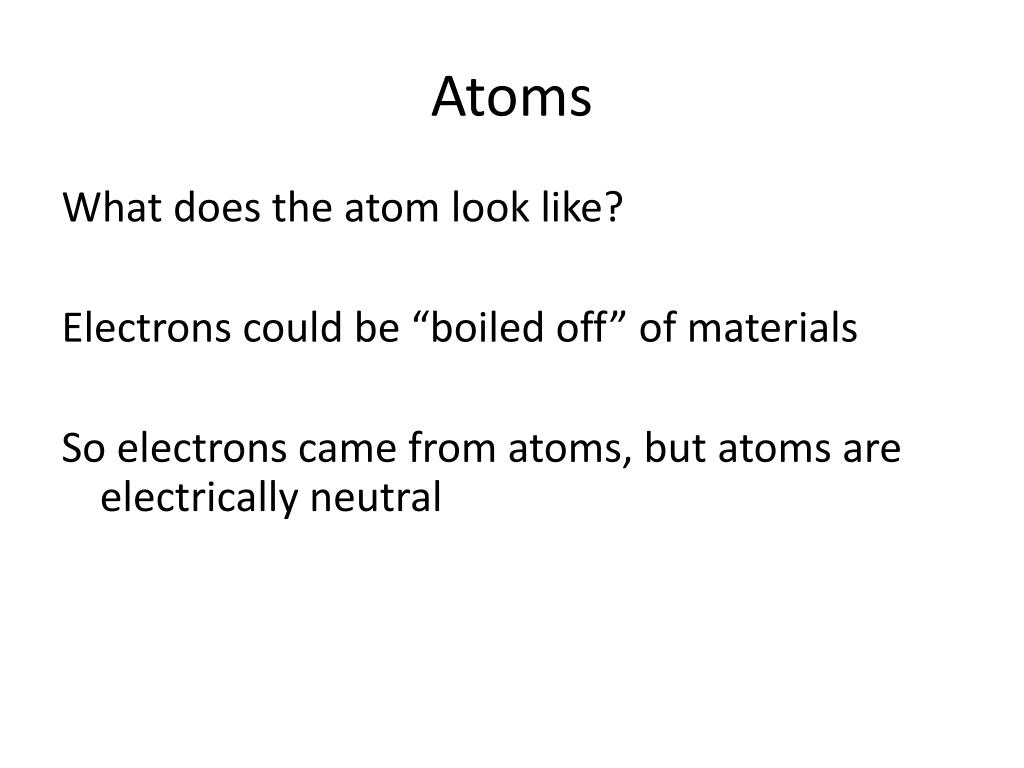 Atoms

What does the atom look like?

Electrons could be “boiled off” of materials

So electrons came from atoms, but atoms are electrically neutral